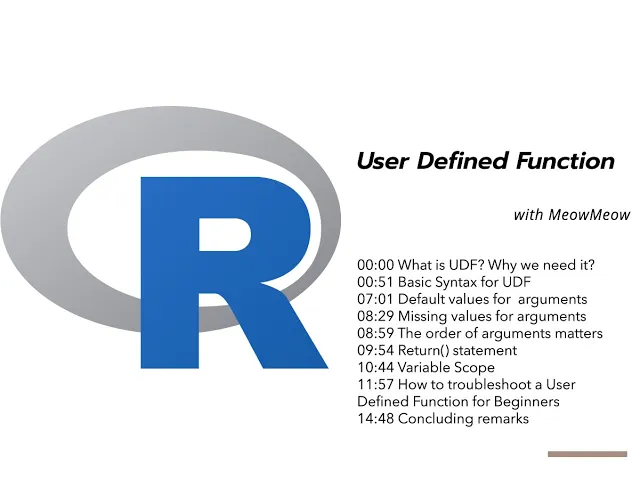 R

User Defined Function

with MeowMeow

00:00 What is UDF? Why we need it?
00:51 Basic Syntax for UDF
07:01 Default values for arguments
08:29 Missing values for arguments
08:59 The order of arguments matters
09:54 Return() statement
10:44 Variable Scope
11:57 How to troubleshoot a User Defined Function for Beginners
14:48 Concluding remarks